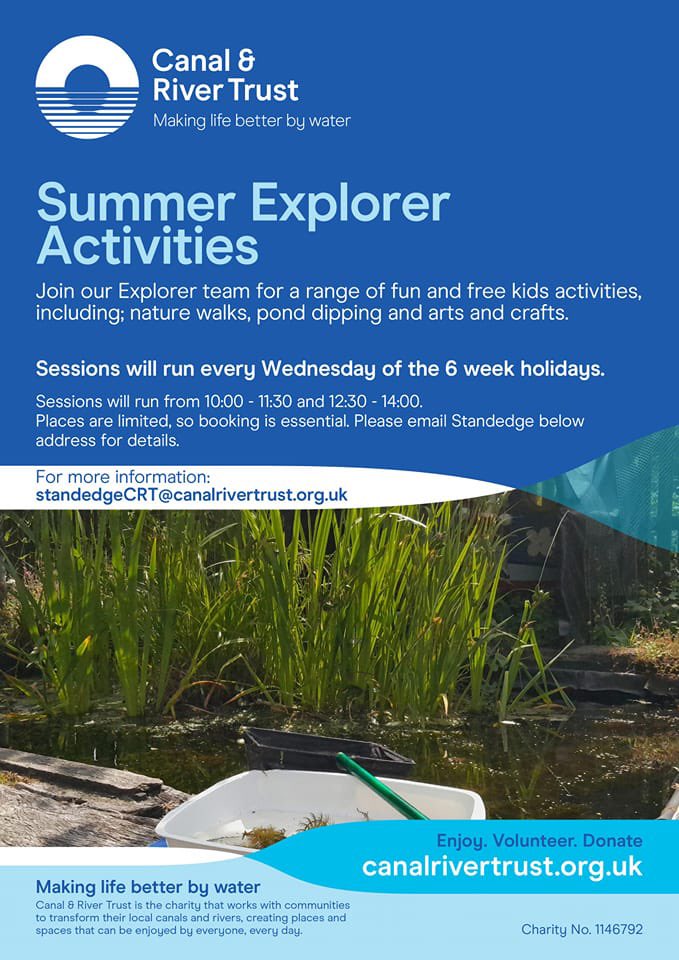 Canal & River Trust
Making life better by water

Summer Explorer Activities

Join our Explorer team for a range of fun and free kids activities, including; nature walks, pond dipping and arts and crafts.

Sessions will run every Wednesday of the 6 week holidays.

Sessions will run from 10:00 - 11:30 and 12:30 - 14:00.
Places are limited, so booking is essential. Please email Standedge below address for details.

For more information:
standedgeCRT@canalrivertrust.org.uk

Enjoy. Volunteer. Donate
canalrivertrust.org.uk

Making life better by water
Canal & River Trust is the charity that works with communities to transform their local canals and rivers, creating places and spaces that can be enjoyed by everyone, every day.

Charity No. 1146792